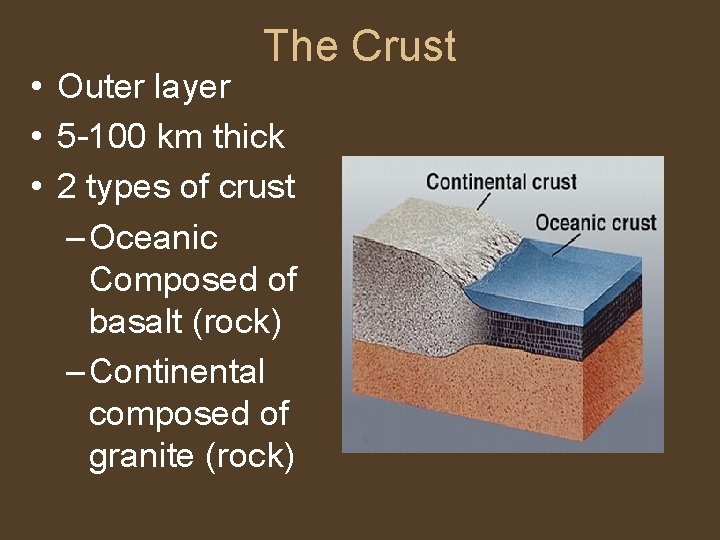 The Crust

• Outer layer
• 5-100 km thick
• 2 types of crust
– Oceanic Composed of basalt (rock)
– Continental composed of granite (rock)

Continental crust
Oceanic crust